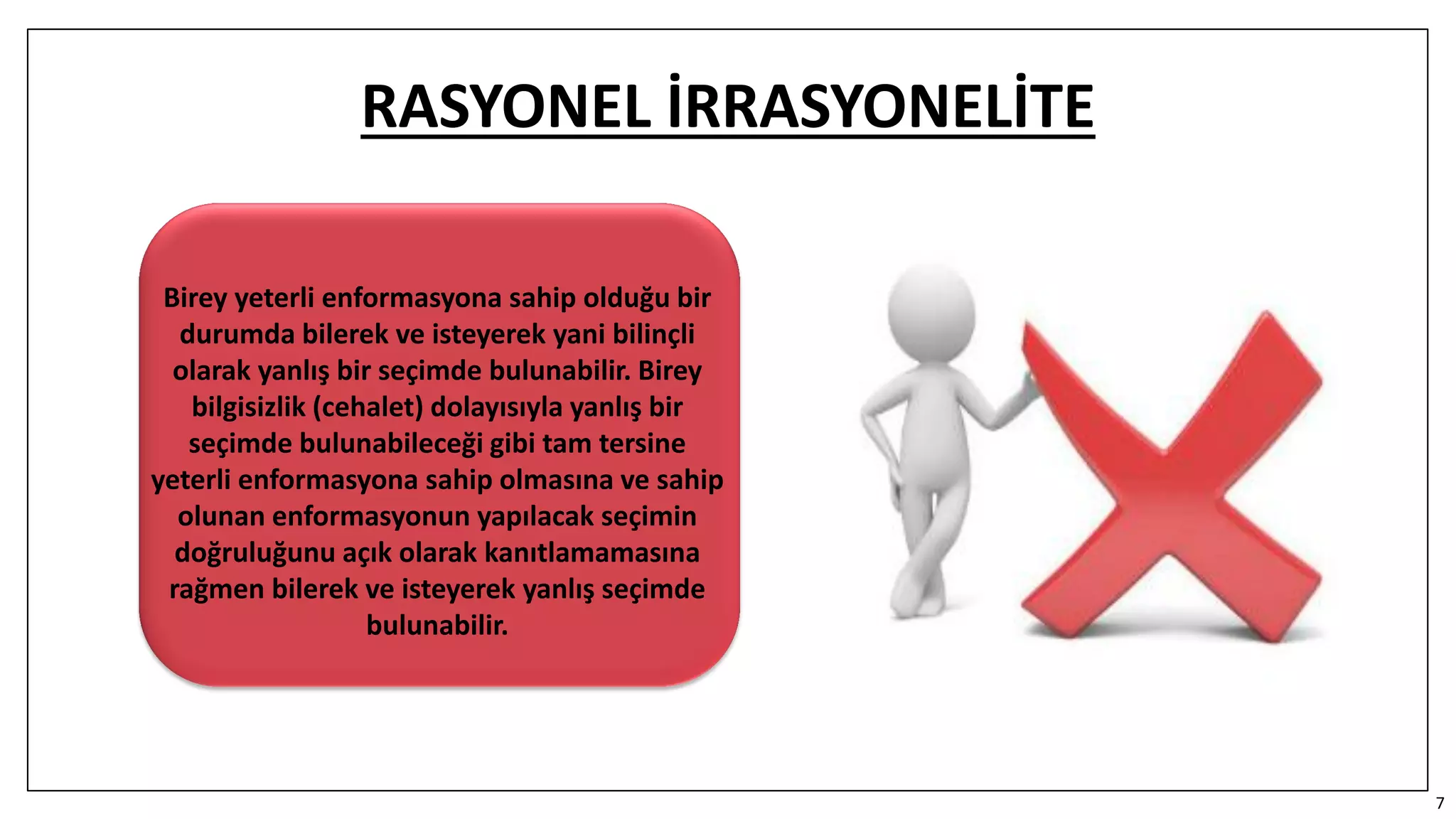 RASYONEL İRRASYONELİTE

Birey yeterli enformasyona sahip olduğu bir durumda bilerek ve isteyerek yani bilinçli olarak yanlış bir seçimde bulunabilir. Birey bilgisizlik (cehalet) dolayısıyla yanlış bir seçimde bulunabileceği gibi tam tersine yeterli enformasyona sahip olmasına ve sahip olunan enformasyonun yapılacak seçimin doğruluğunu açık olarak kanıtlamamasına rağmen bilerek ve isteyerek yanlış seçimde bulunabilir.

7